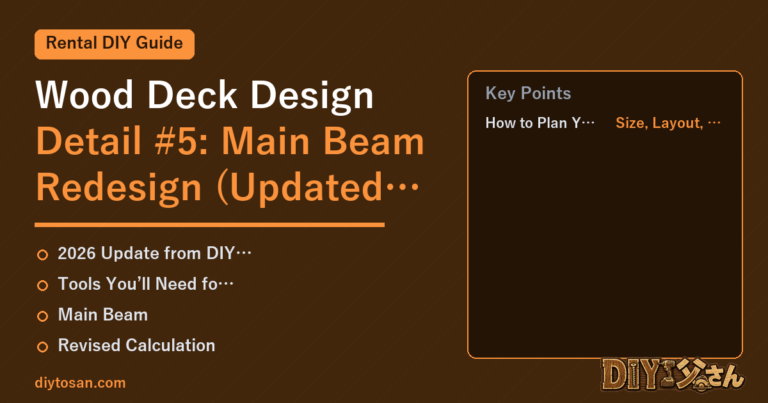 Rental DIY Guide

Wood Deck Design

Detail #5: Main Beam Redesign (Updated…

2026 Update from DIY…

Tools You'll Need fo…

Main Beam

Revised Calculation

diytosan.com

Key Points

How to Plan Y… Size, Layout, …

DIY父さん